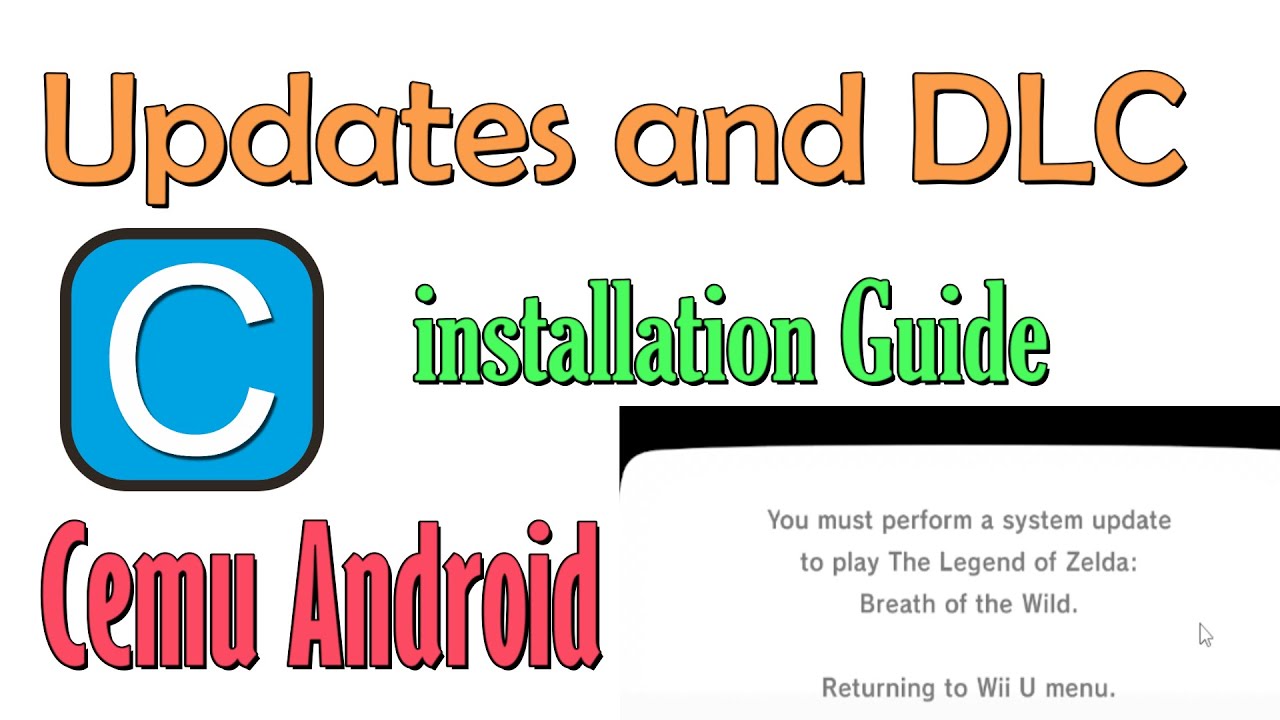 Updates and DLC

C

installation Guide

Cemu Android

You must perform a system update to play The Legend of Zelda: Breath of the Wild.

Returning to Wii U menu.